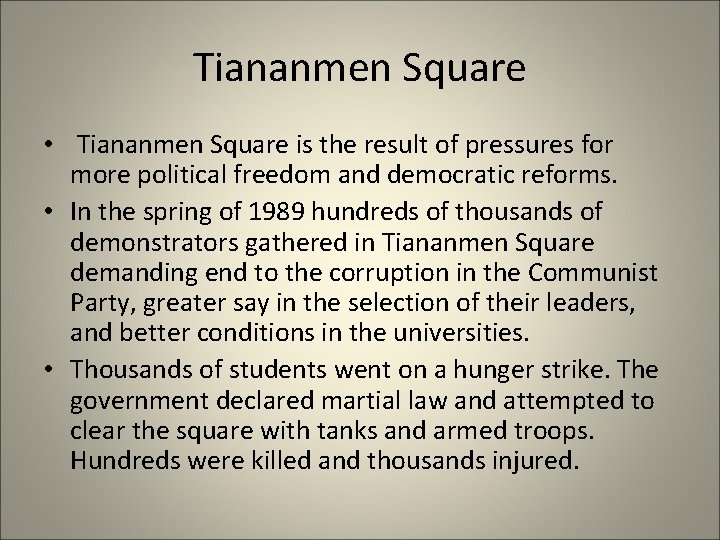 Tiananmen Square

• Tiananmen Square is the result of pressures for more political freedom and democratic reforms.
• In the spring of 1989 hundreds of thousands of demonstrators gathered in Tiananmen Square demanding end to the corruption in the Communist Party, greater say in the selection of their leaders, and better conditions in the universities.
• Thousands of students went on a hunger strike. The government declared martial law and attempted to clear the square with tanks and armed troops. Hundreds were killed and thousands injured.